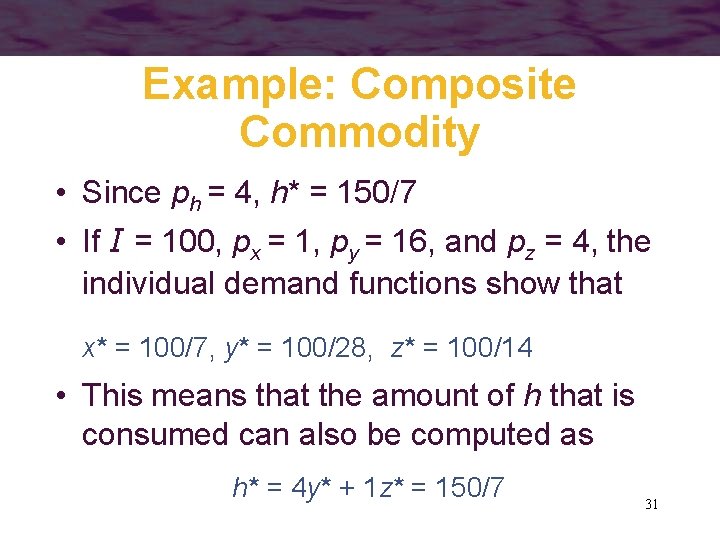 Example: Composite Commodity

• Since $p_h = 4$, $h^* = 150/7$

• If $I = 100$, $p_x = 1$, $p_y = 16$, and $p_z = 4$, the individual demand functions show that

$x^* = 100/7$, $y^* = 100/28$, $z^* = 100/14$

• This means that the amount of $h$ that is consumed can also be computed as

$h^* = 4y^* + 1z^* = 150/7$

31